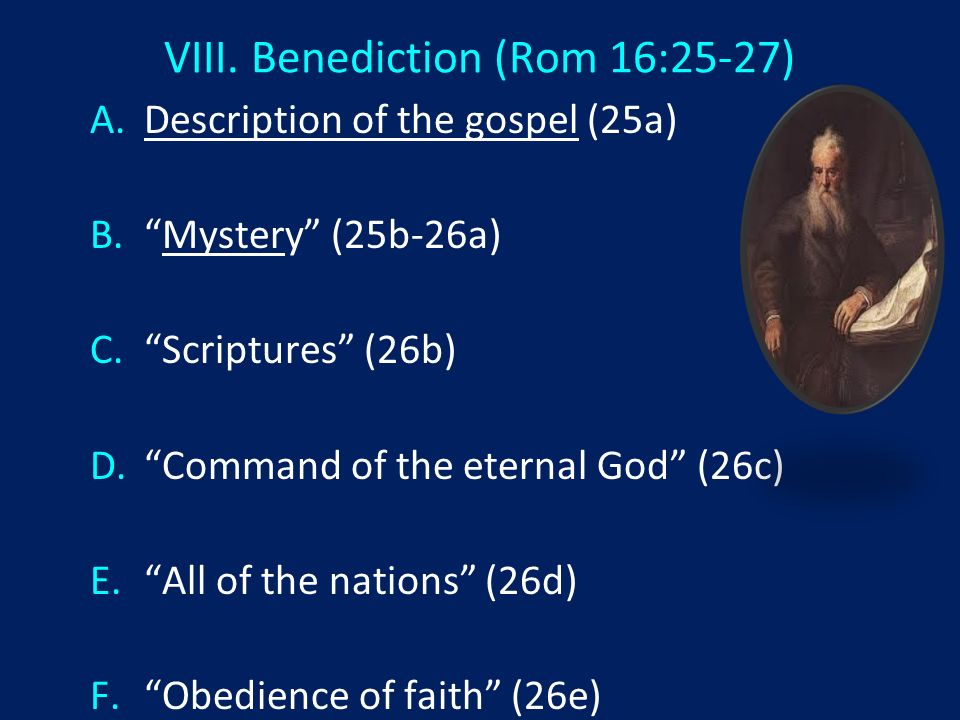 VIII. Benediction (Rom 16:25-27)

A. Description of the gospel (25a)

B. “Mystery” (25b-26a)

C. “Scriptures” (26b)

D. “Command of the eternal God” (26c)

E. “All of the nations” (26d)

F. “Obedience of faith” (26e)